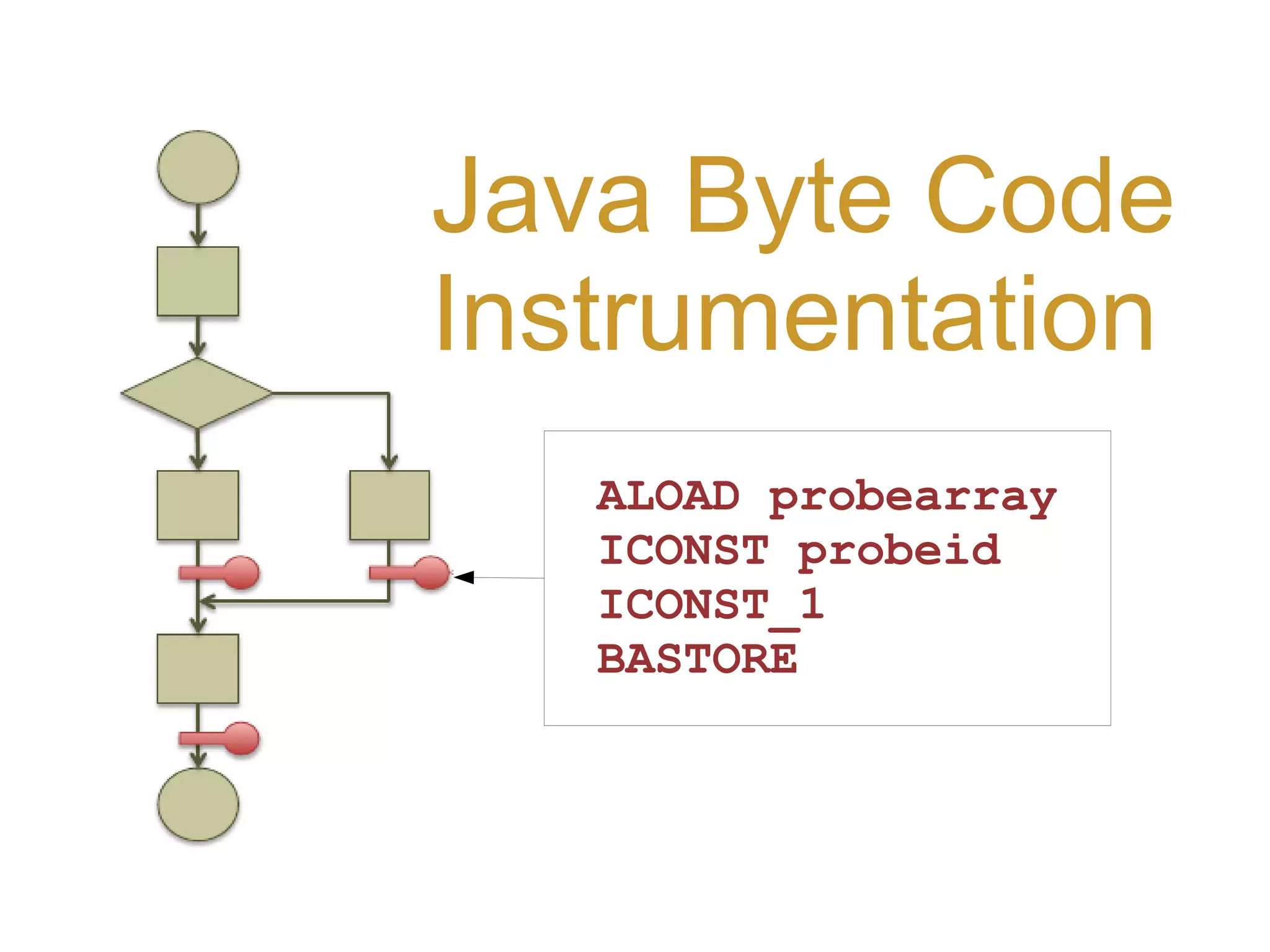 Java Byte Code Instrumentation

ALOAD probearray
ICONST probeid
ICONST_1
BASTORE